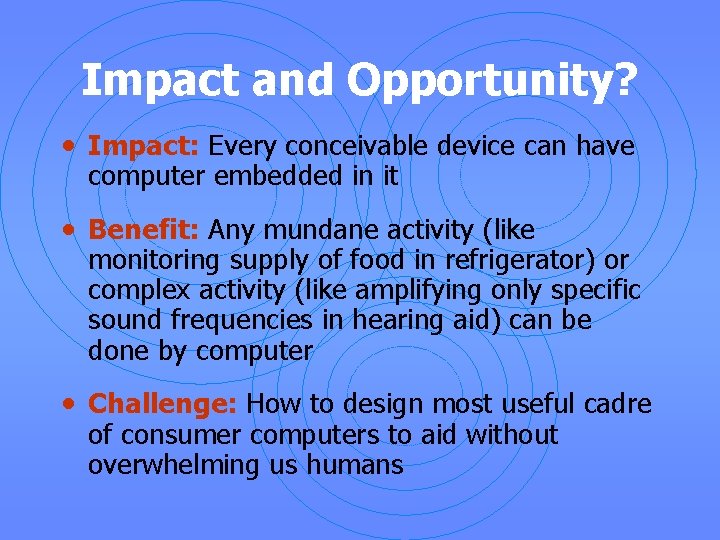 Impact and Opportunity?

• Impact: Every conceivable device can have computer embedded in it

• Benefit: Any mundane activity (like monitoring supply of food in refrigerator) or complex activity (like amplifying only specific sound frequencies in hearing aid) can be done by computer

• Challenge: How to design most useful cadre of consumer computers to aid without overwhelming us humans